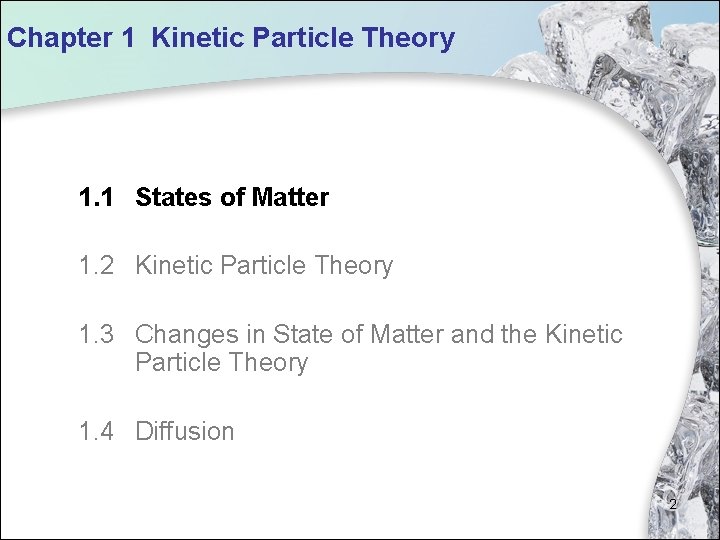 Chapter 1 Kinetic Particle Theory

1.1 States of Matter

1.2 Kinetic Particle Theory

1.3 Changes in State of Matter and the Kinetic Particle Theory

1.4 Diffusion

2